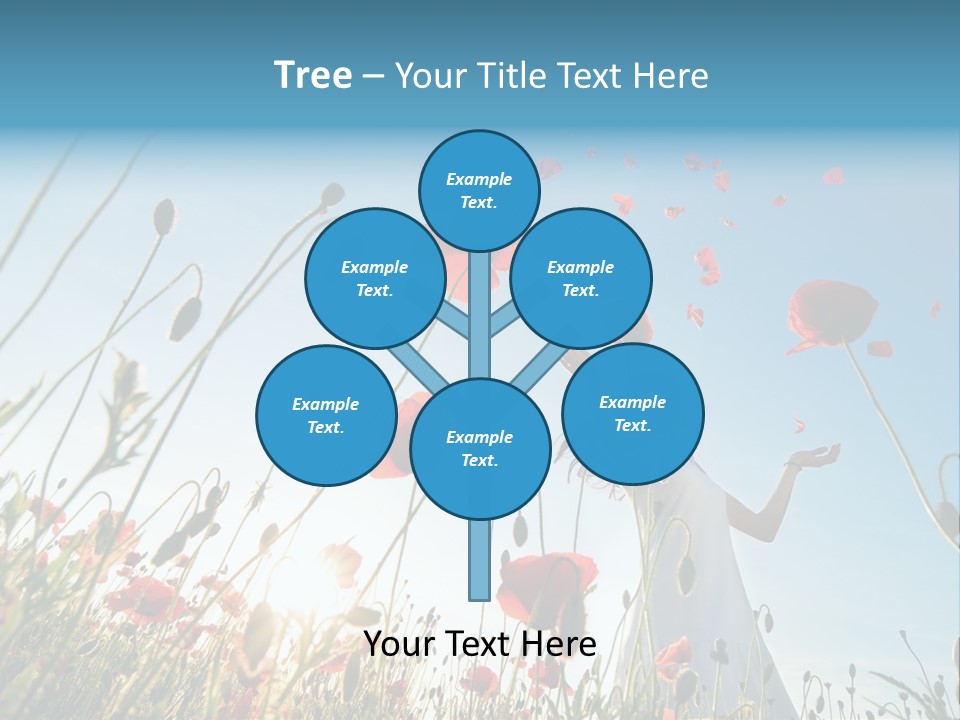 Tree – Your Title Text Here

Example Text.

Example Text.

Example Text.

Example Text.

Example Text.

Example Text.

Your Text Here